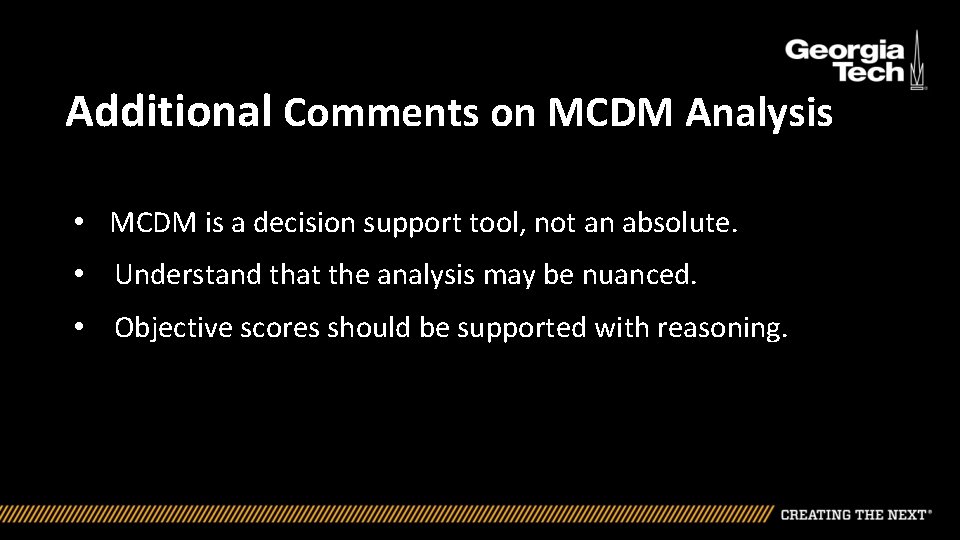 Georgia Tech

Additional Comments on MCDM Analysis

• MCDM is a decision support tool, not an absolute.

• Understand that the analysis may be nuanced.

• Objective scores should be supported with reasoning.

CREATING THE NEXT®